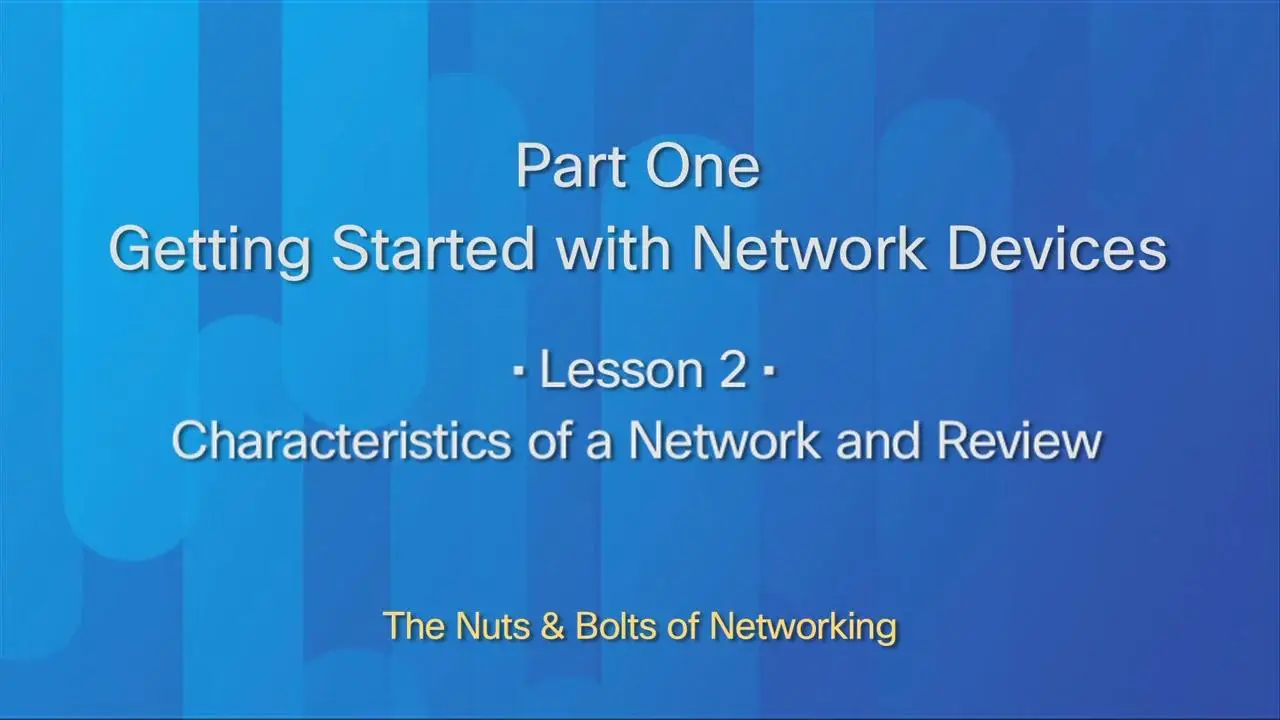 Part One
Getting Started with Network Devices

▪ Lesson 2 ▪
Characteristics of a Network and Review

The Nuts & Bolts of Networking